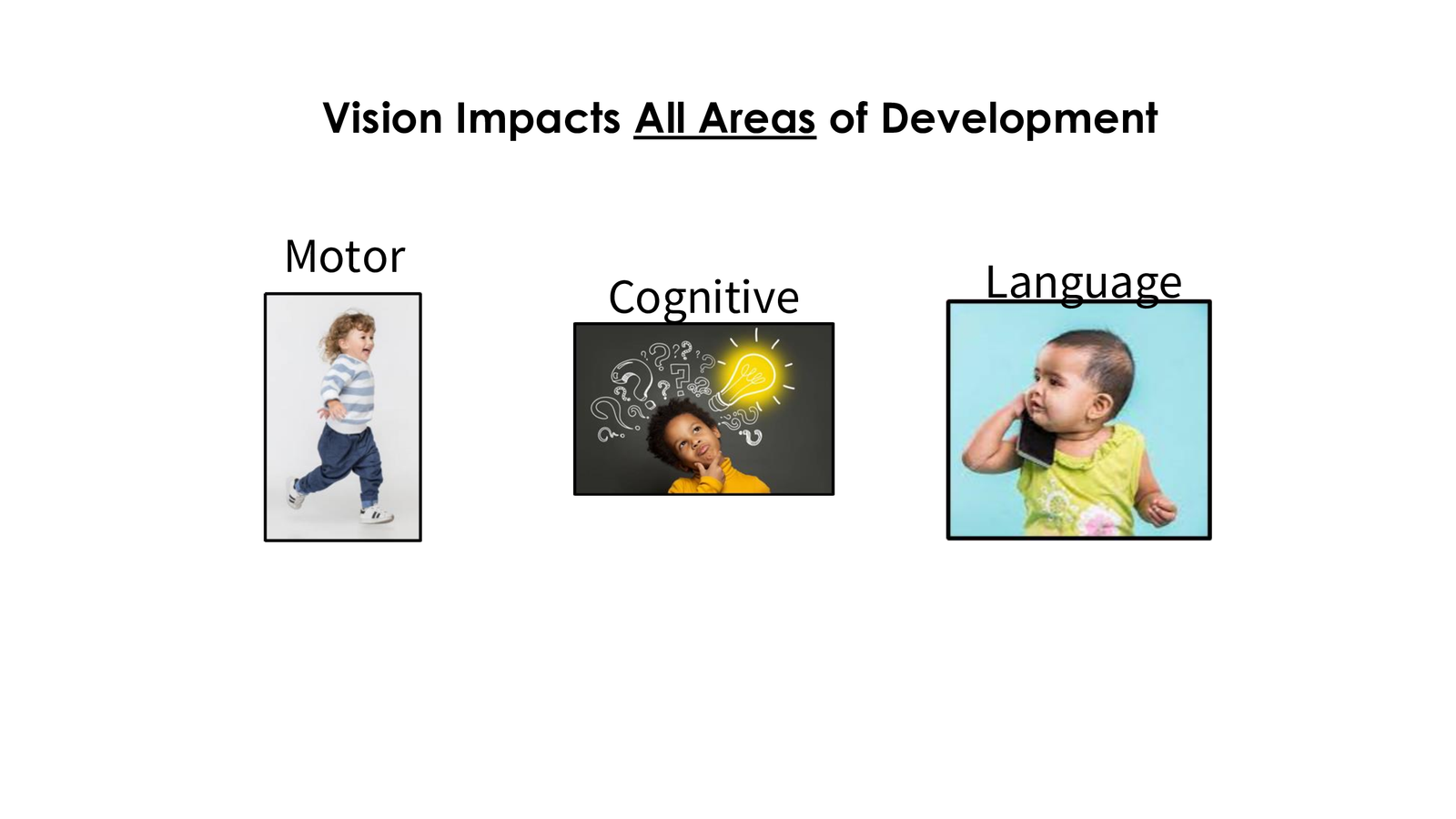 Vision Impacts All Areas of Development

Motor

Cognitive

Language